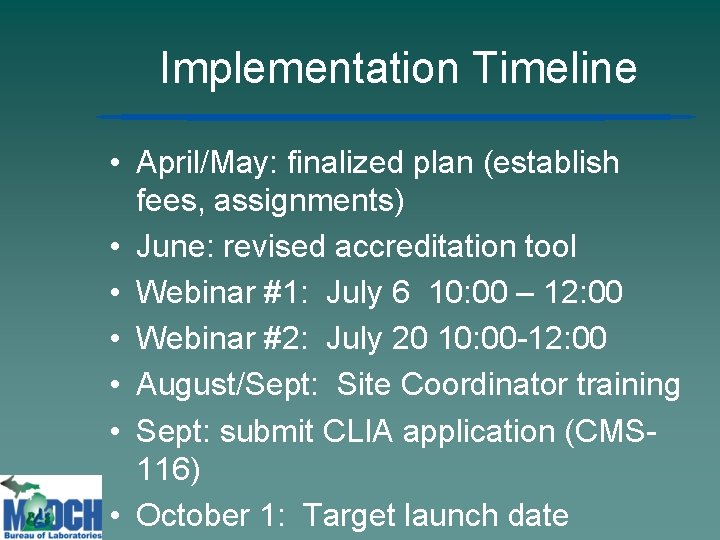 Implementation Timeline

• April/May: finalized plan (establish fees, assignments)
• June: revised accreditation tool
• Webinar #1: July 6 10:00 – 12:00
• Webinar #2: July 20 10:00-12:00
• August/Sept: Site Coordinator training
• Sept: submit CLIA application (CMS-116)
• October 1: Target launch date

MDCH
Bureau of Laboratories